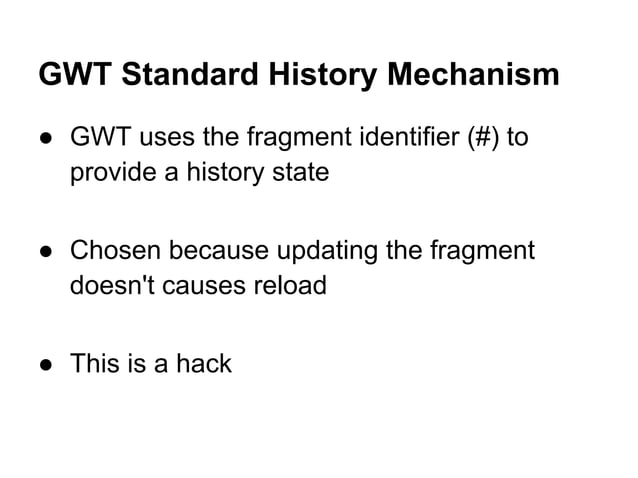 GWT Standard History Mechanism

● GWT uses the fragment identifier (#) to provide a history state

● Chosen because updating the fragment doesn't causes reload

● This is a hack